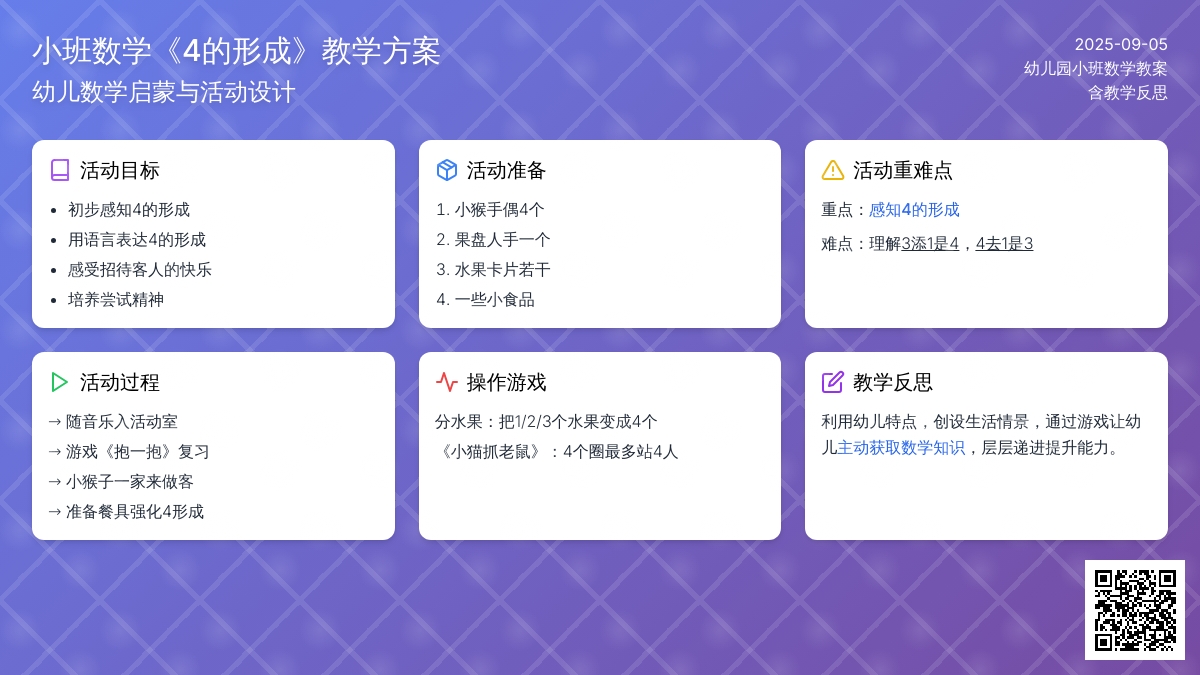 小班数学《4的形成》教学方案
幼儿数学启蒙与活动设计

2025-09-05
幼儿园小班数学教案
含教学反思

活动目标
- 初步感知4的形成
- 用语言表达4的形成
- 感受招待客人的快乐
- 培养尝试精神

活动准备
1. 小猴手偶4个
2. 果盘人手一个
3. 水果卡片若干
4. 一些小食品

活动重难点
重点：感知4的形成
难点：理解3添1是4，4去1是3

活动过程
→ 随音乐入活动室
→ 游戏《抱一抱》复习
→ 小猴子一家来做客
→ 准备餐具强化4形成

操作游戏
分水果：把1/2/3个水果变成4个
《小猫抓老鼠》：4个圈最多站4人

教学反思
利用幼儿特点，创设生活情景，通过游戏让幼儿主动获取数学知识，层层递进提升能力。